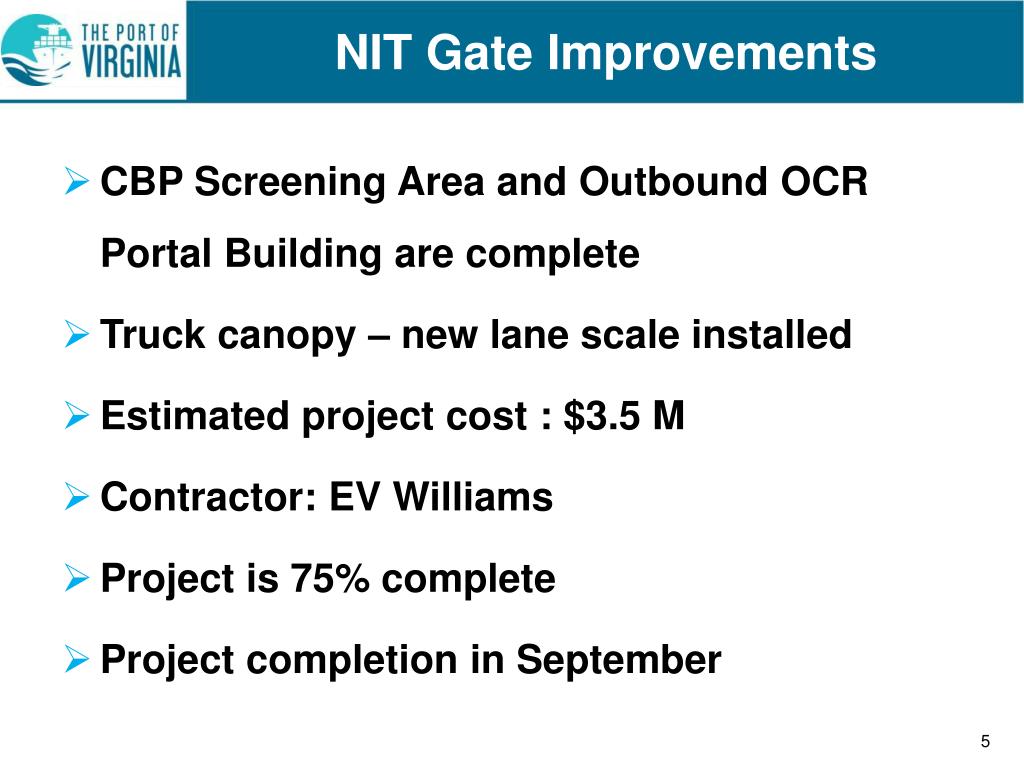 THE PORT OF VIRGINIA

NIT Gate Improvements

➢ CBP Screening Area and Outbound OCR Portal Building are complete

➢ Truck canopy – new lane scale installed

➢ Estimated project cost : $3.5 M

➢ Contractor: EV Williams

➢ Project is 75% complete

➢ Project completion in September

5